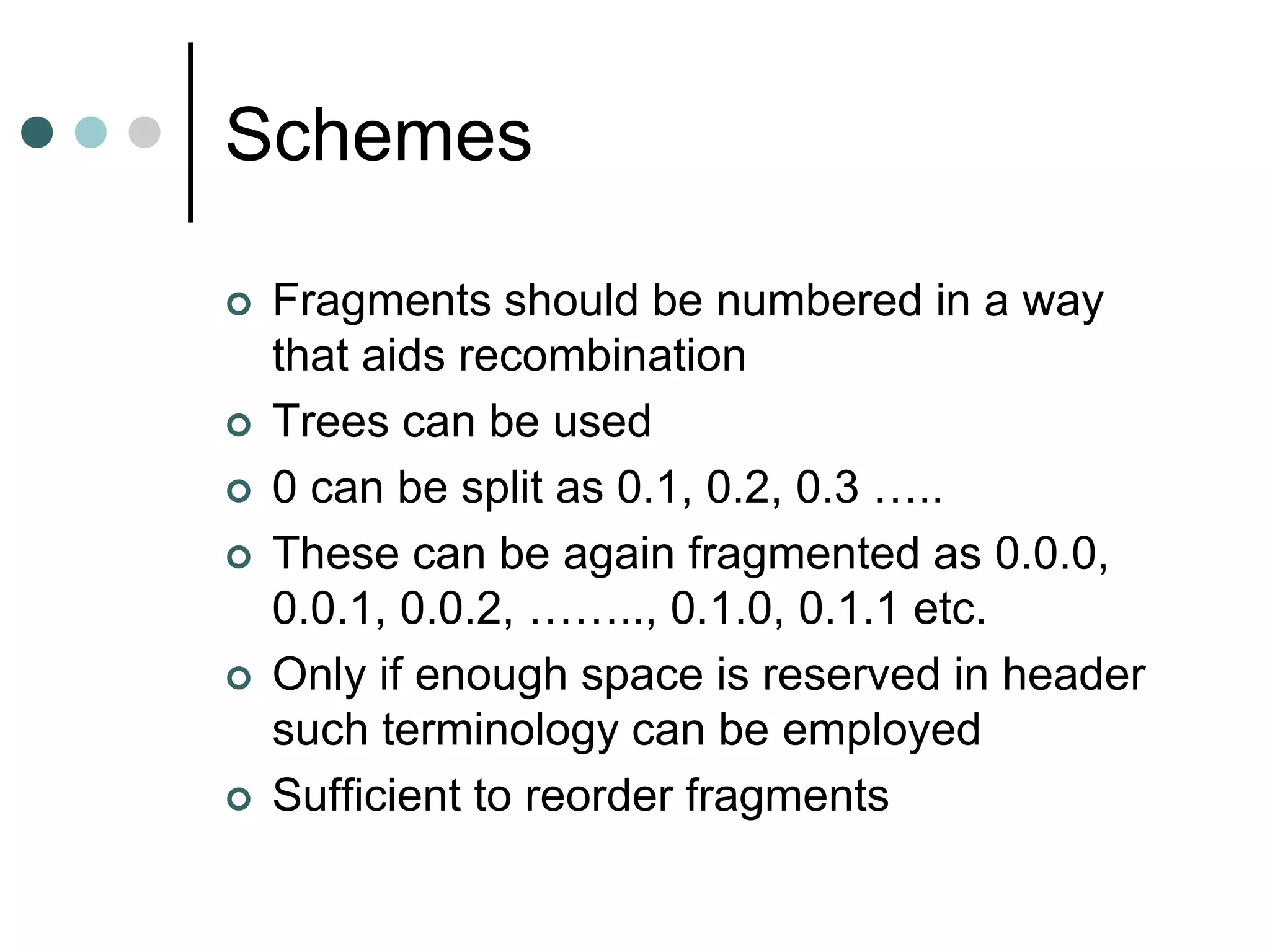 Schemes

- Fragments should be numbered in a way that aids recombination
- Trees can be used
- 0 can be split as 0.1, 0.2, 0.3 …..
- These can be again fragmented as 0.0.0, 0.0.1, 0.0.2, …….., 0.1.0, 0.1.1 etc.
- Only if enough space is reserved in header such terminology can be employed
- Sufficient to reorder fragments